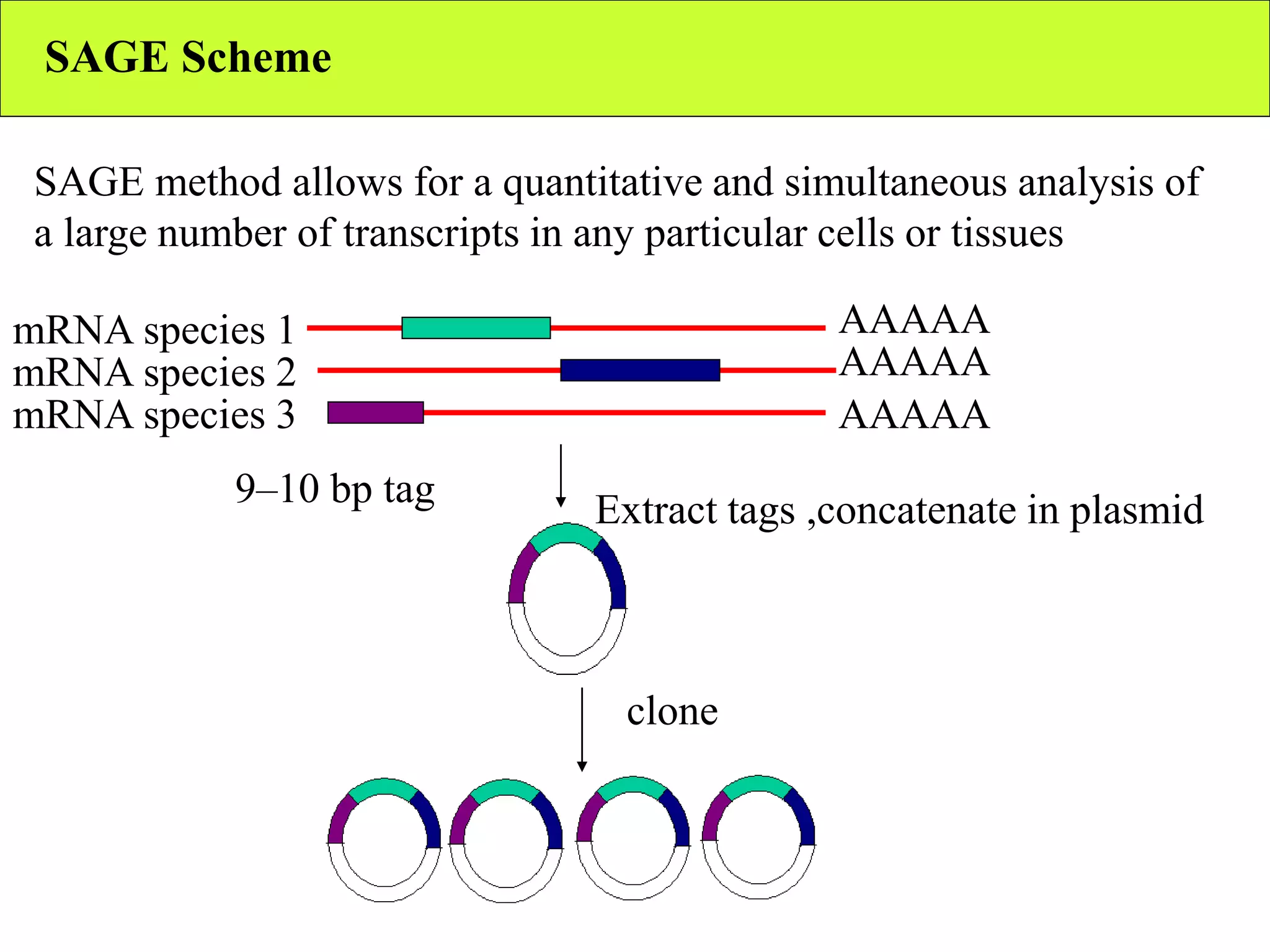 SAGE Scheme

SAGE method allows for a quantitative and simultaneous analysis of a large number of transcripts in any particular cells or tissues

mRNA species 1 AAAAA
mRNA species 2 AAAAA
mRNA species 3 AAAAA

9–10 bp tag

Extract tags ,concatenate in plasmid

clone